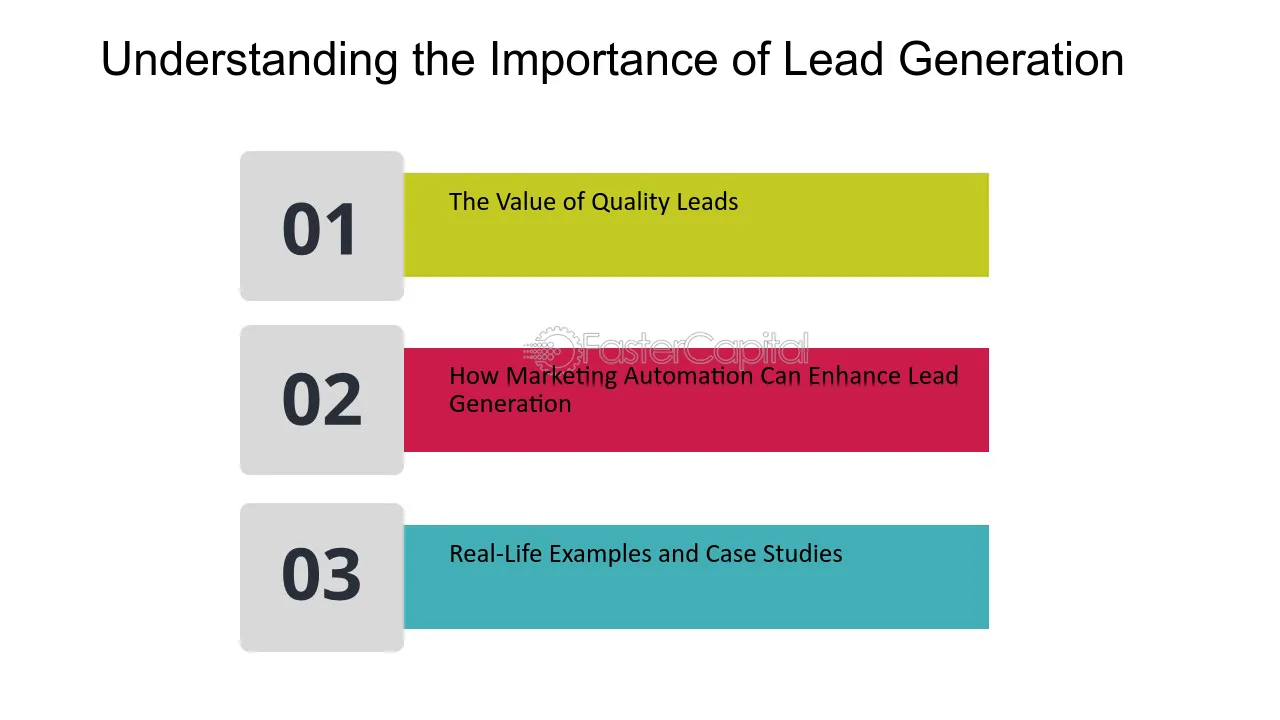 Understanding the Importance of Lead Generation

01

The Value of Quality Leads

02

How Marketing Automation Can Enhance Lead Generation

03

Real-Life Examples and Case Studies

FasterCapital